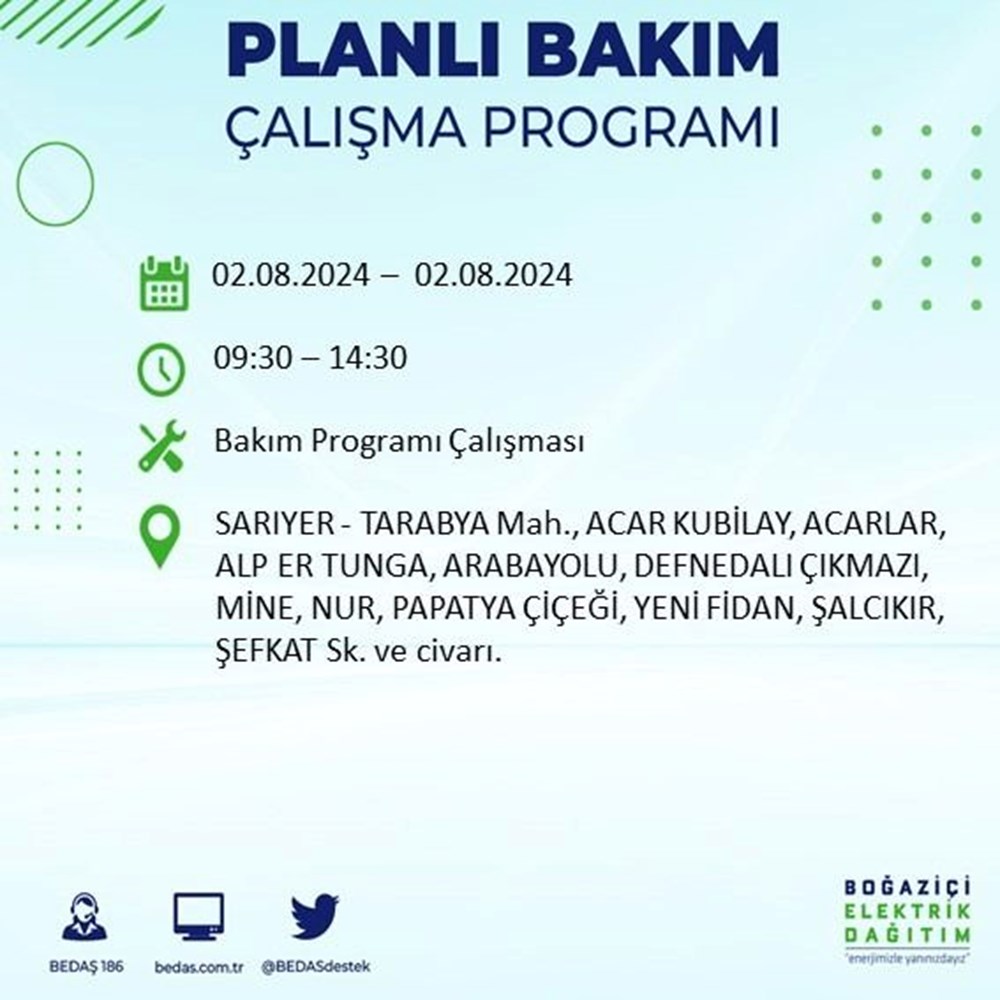 PLANLI BAKIM
ÇALIŞMA PROGRAMI

02.08.2024 – 02.08.2024

09:30 – 14:30

Bakım Programı Çalışması

SARIYER - TARABYA Mah., ACAR KUBİLAY, ACARLAR, ALP ER TUNGA, ARABAYOLU, DEFNEDALI ÇIKMAZI, MİNE, NUR, PAPATYA ÇİÇEĞİ, YENİ FİDAN, ŞALCIKIR, ŞEFKAT Sk. ve civarı.

BEDAŞ 186
bedas.com.tr
@BEDASdestek

BOĞAZİÇİ
ELEKTRİK
DAĞITIM
"enerjimizle yanınızdayız"